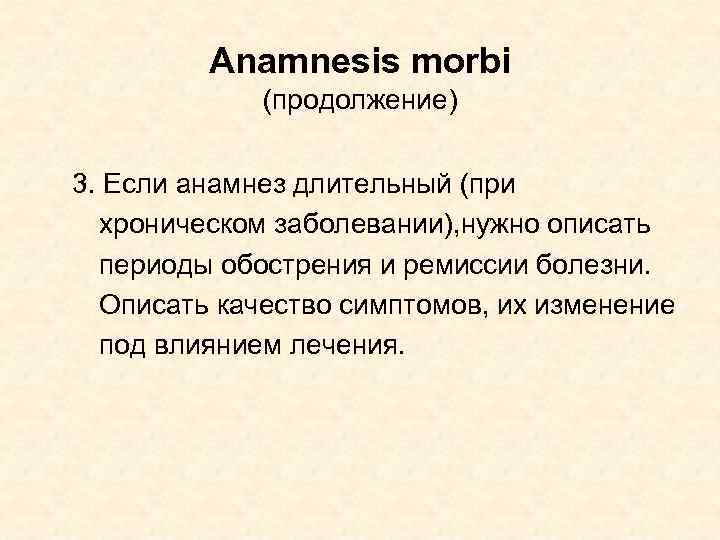 Anamnesis morbi
(продолжение)

3. Если анамнез длительный (при хроническом заболевании),нужно описать периоды обострения и ремиссии болезни. Описать качество симптомов, их изменение под влиянием лечения.